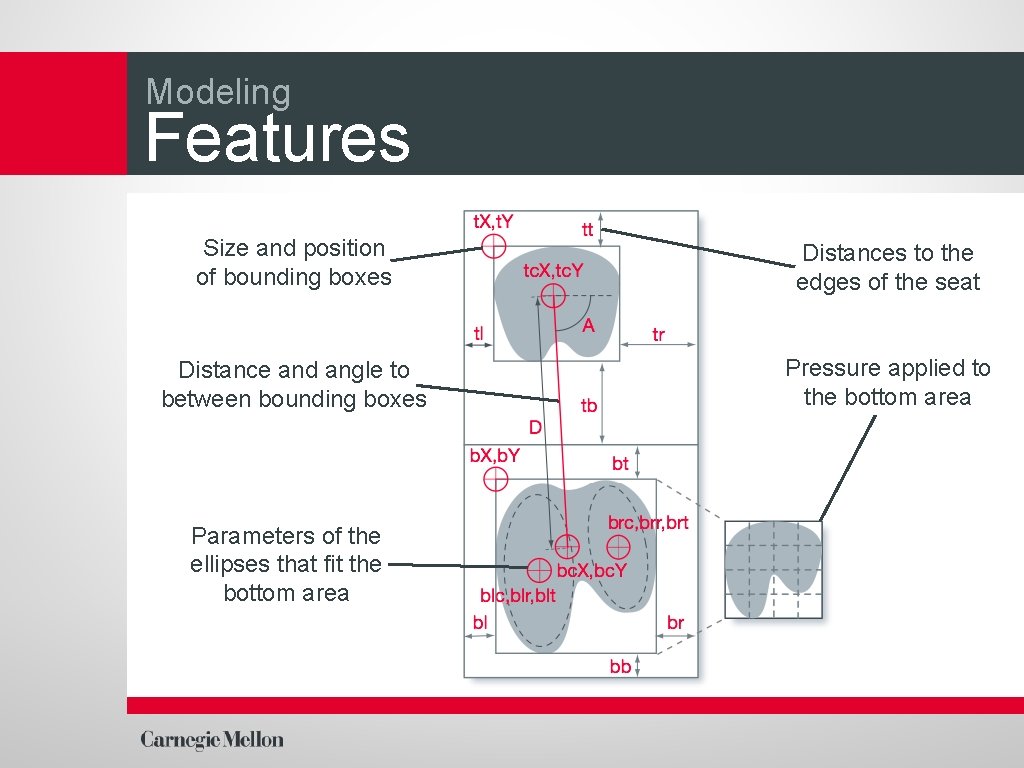 Modeling
Features

Size and position of bounding boxes

Distance and angle to between bounding boxes

Parameters of the ellipses that fit the bottom area

t.X, t.Y
tt
tc.X, tc.Y
tl
A
tr
D
tb
b.X, b.Y
bt
brc, brr, brt
bc.X, bc.Y
blc, blr, blt
bl
br
bb

Distances to the edges of the seat

Pressure applied to the bottom area

Carnegie Mellon